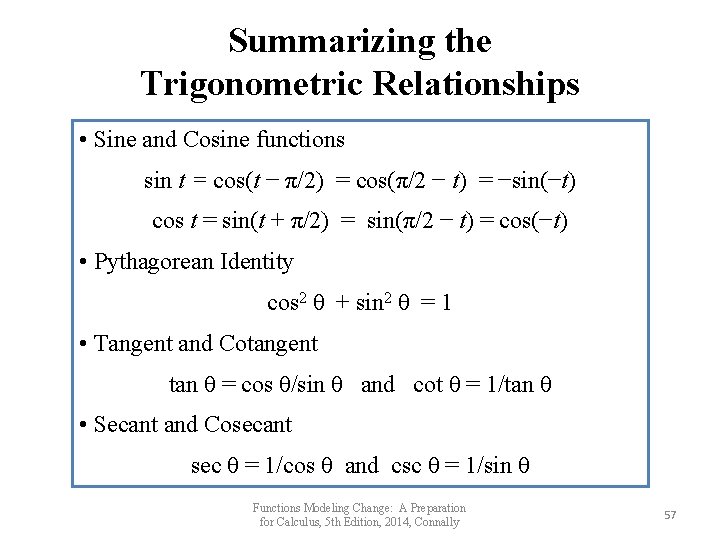 Summarizing the
Trigonometric Relationships

• Sine and Cosine functions

$\sin t = \cos(t - \pi/2) = \cos(\pi/2 - t) = -\sin(-t)$

$\cos t = \sin(t + \pi/2) = \sin(\pi/2 - t) = \cos(-t)$

• Pythagorean Identity

$\cos^2 \theta + \sin^2 \theta = 1$

• Tangent and Cotangent

$\tan \theta = \cos \theta/\sin \theta$ and $\cot \theta = 1/\tan \theta$

• Secant and Cosecant

$\sec \theta = 1/\cos \theta$ and $\csc \theta = 1/\sin \theta$

Functions Modeling Change: A Preparation for Calculus, 5th Edition, 2014, Connally

57